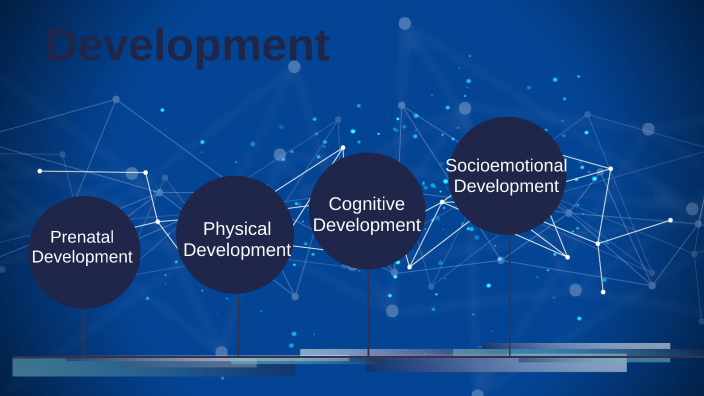 Development

Prenatal Development

Physical Development

Cognitive Development

Socioemotional Development